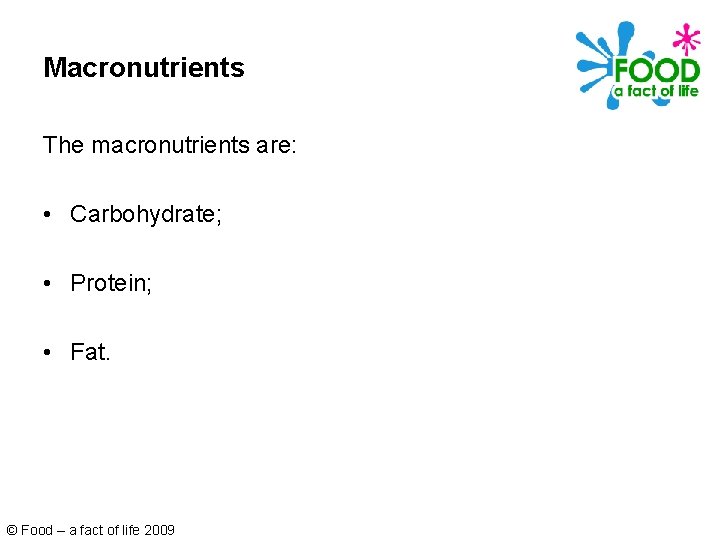 Macronutrients

FOOD
a fact of life

The macronutrients are:

• Carbohydrate;

• Protein;

• Fat.

© Food – a fact of life 2009